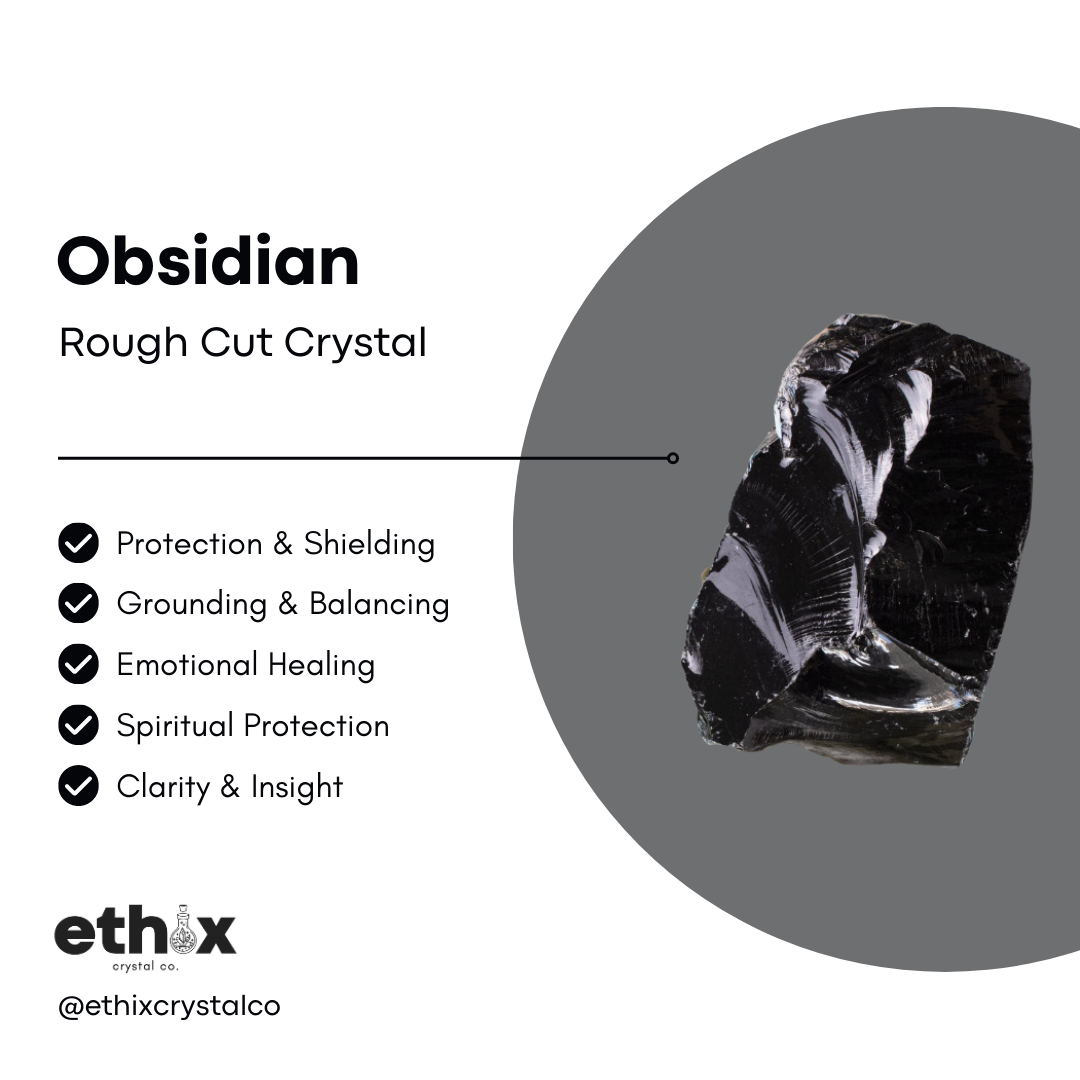 Obsidian

Rough Cut Crystal

Protection & Shielding
Grounding & Balancing
Emotional Healing
Spiritual Protection
Clarity & Insight

ethix
crystal co.

@ethixcrystalco